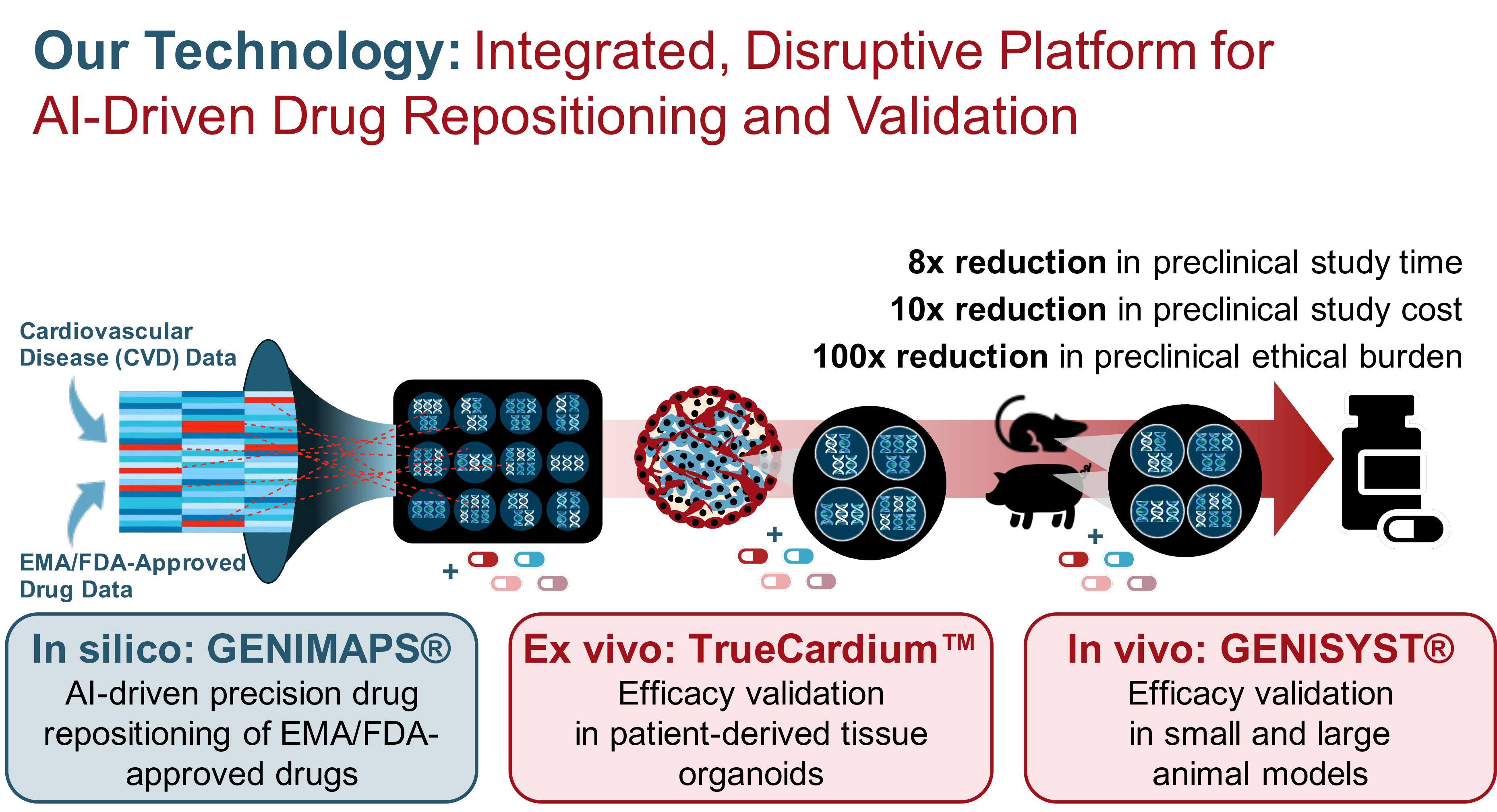 Our Technology: Integrated, Disruptive Platform for AI-Driven Drug Repositioning and Validation

8x reduction in preclinical study time
10x reduction in preclinical study cost
100x reduction in preclinical ethical burden

Cardiovascular Disease (CVD) Data

EMA/FDA-Approved Drug Data

+

+

+

In silico: GENIMAPS®
AI-driven precision drug repositioning of EMA/FDA-approved drugs

Ex vivo: TrueCardium™
Efficacy validation in patient-derived tissue organoids

In vivo: GENISYST®
Efficacy validation in small and large animal models